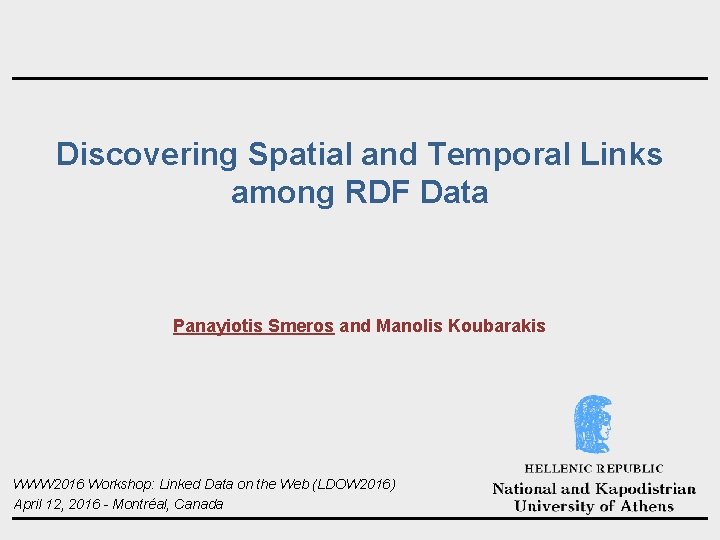 Discovering Spatial and Temporal Links among RDF Data

Panayiotis Smeros and Manolis Koubarakis

WWW2016 Workshop: Linked Data on the Web (LDOW2016)
April 12, 2016 - Montréal, Canada

HELLENIC REPUBLIC
National and Kapodistrian University of Athens